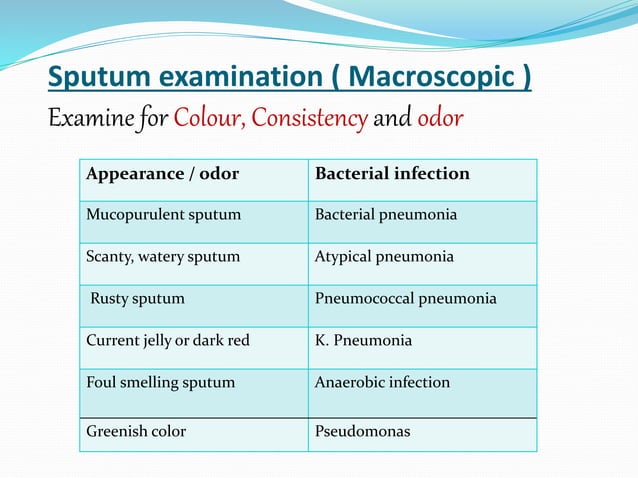 Sputum examination ( Macroscopic )

Examine for Colour, Consistency and odor

| Appearance / odor | Bacterial infection |
|---|---|
| Mucopurulent sputum | Bacterial pneumonia |
| Scanty, watery sputum | Atypical pneumonia |
| Rusty sputum | Pneumococcal pneumonia |
| Current jelly or dark red | K. Pneumonia |
| Foul smelling sputum | Anaerobic infection |
| Greenish color | Pseudomonas |